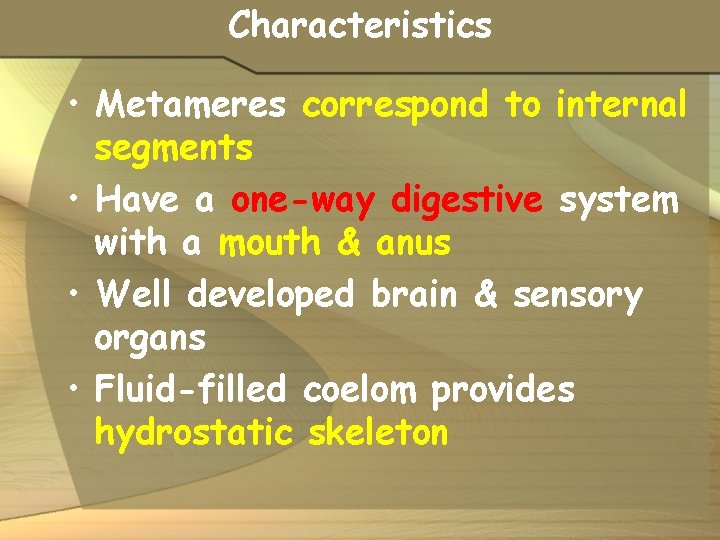 Characteristics

• Metameres correspond to internal segments

• Have a one-way digestive system with a mouth & anus

• Well developed brain & sensory organs

• Fluid-filled coelom provides hydrostatic skeleton